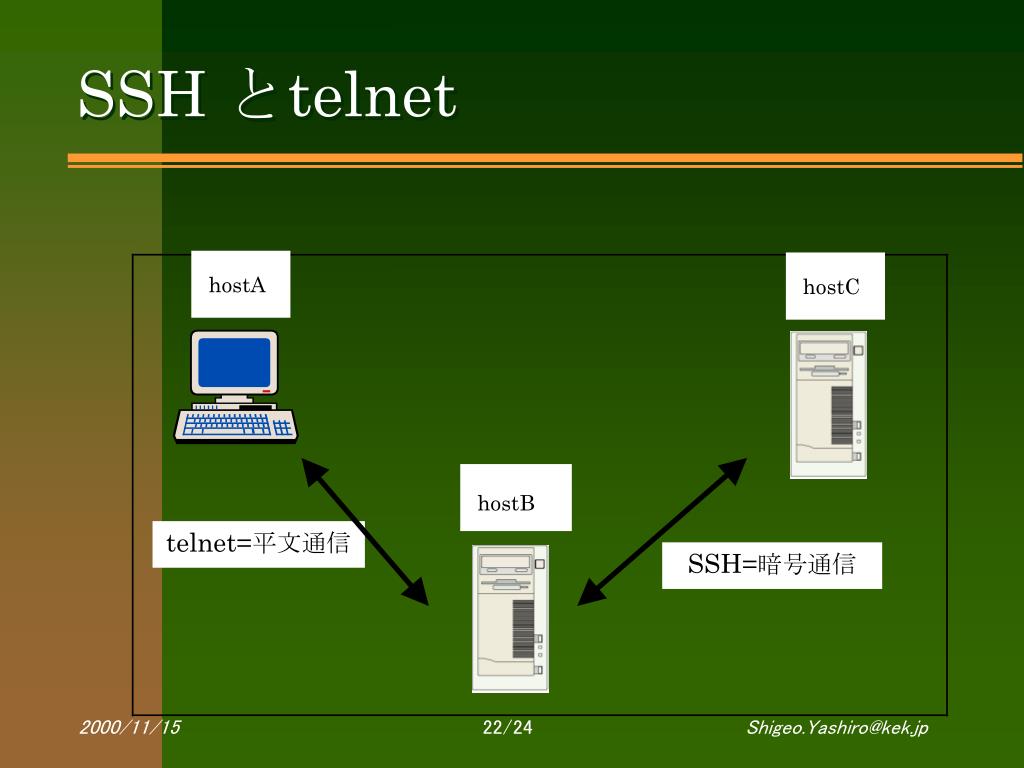 SSH とtelnet

hostA

hostC

hostB

telnet=平文通信

SSH=暗号通信

2000/11/15

22/24

Shigeo.Yashiro@kek.jp